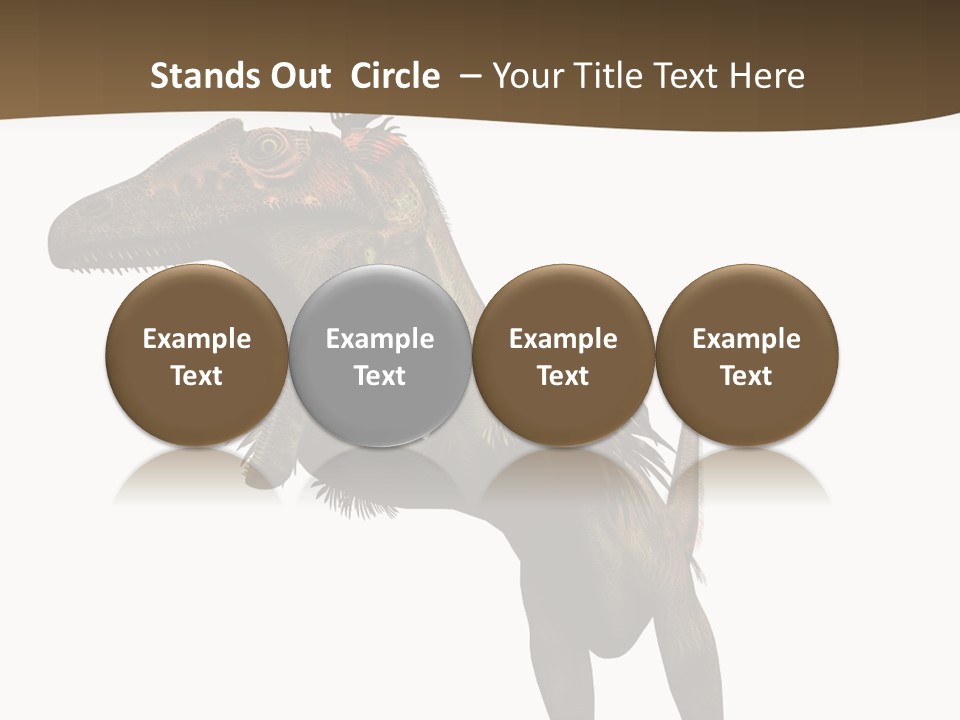 Stands Out Circle – Your Title Text Here

Example Text

Example Text

Example Text

Example Text